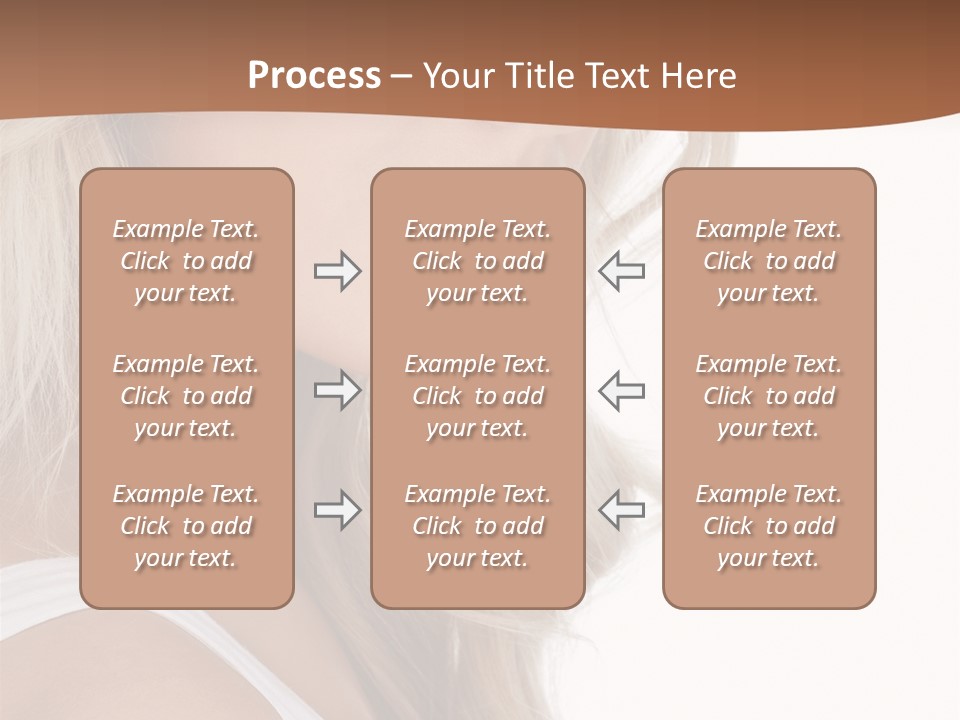 Process – Your Title Text Here

Example Text. Click to add your text.

Example Text. Click to add your text.

Example Text. Click to add your text.

Example Text. Click to add your text.

Example Text. Click to add your text.

Example Text. Click to add your text.

Example Text. Click to add your text.

Example Text. Click to add your text.

Example Text. Click to add your text.